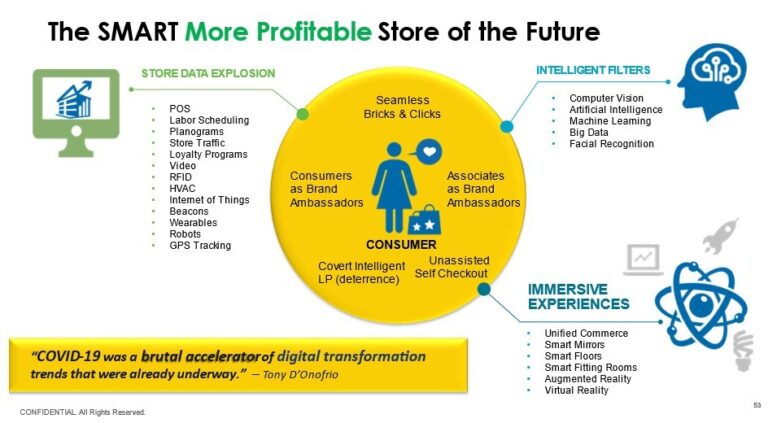 The SMART More Profitable Store of the Future

STORE DATA EXPLOSION

- POS
- Labor Scheduling
- Planograms
- Store Traffic
- Loyalty Programs
- Video
- RFID
- HVAC
- Internet of Things
- Beacons
- Wearables
- Robots
- GPS Tracking

Seamless Bricks & Clicks

Consumers as Brand Ambassadors

Associates as Brand Ambassadors

CONSUMER

Covert Intelligent LP (deterrence)

Unassisted Self Checkout

INTELLIGENT FILTERS

- Computer Vision
- Artificial Intelligence
- Machine Learning
- Big Data
- Facial Recognition

IMMERSIVE EXPERIENCES

- Unified Commerce
- Smart Mirrors
- Smart Floors
- Smart Fitting Rooms
- Augmented Reality
- Virtual Reality

"COVID-19 was a brutal accelerator of digital transformation trends that were already underway." – Tony D'Onofrio

CONFIDENTIAL. All Rights Reserved.

53